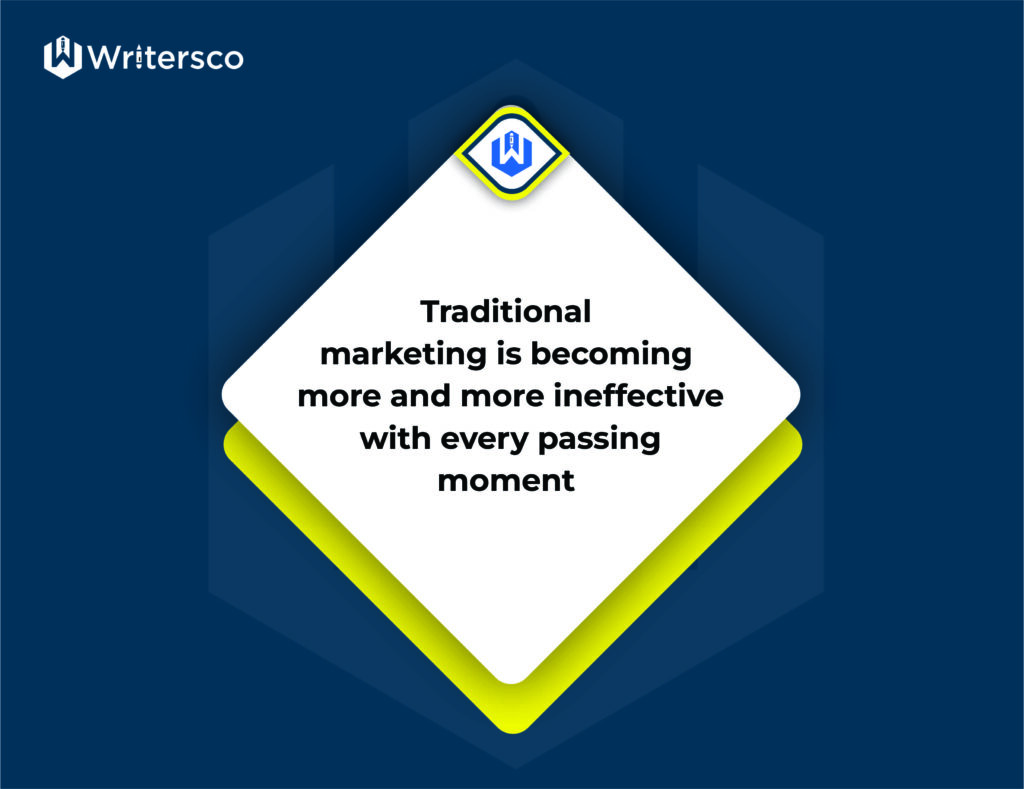 Writersco

Traditional marketing is becoming more and more ineffective with every passing moment